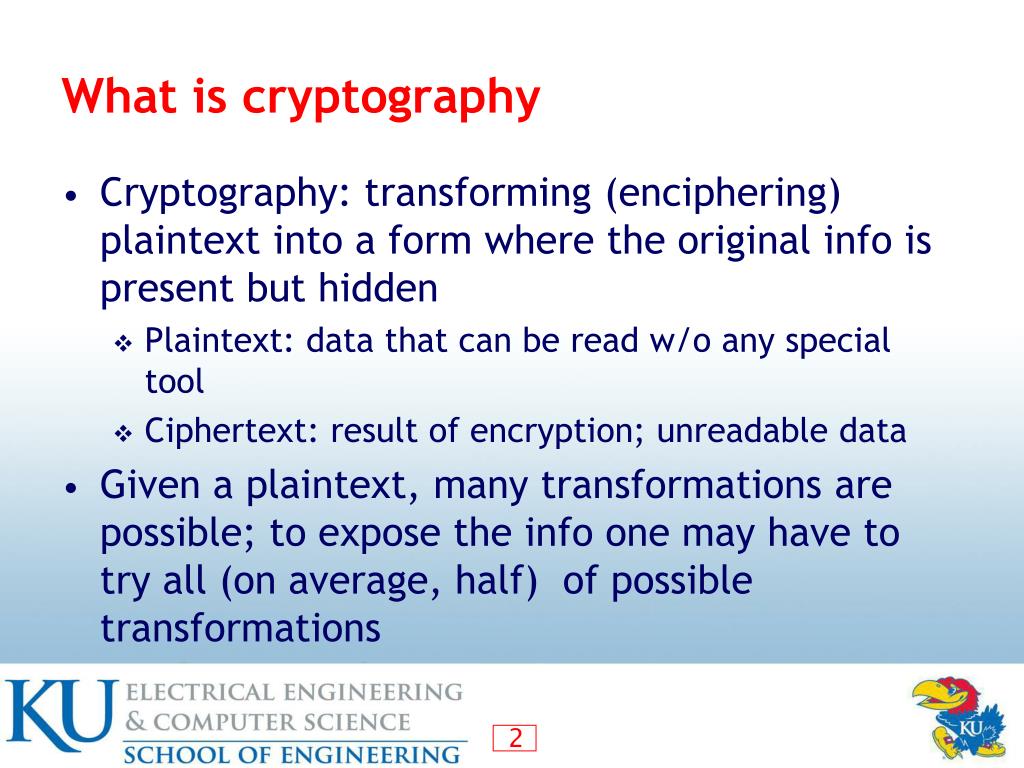 What is cryptography

• Cryptography: transforming (enciphering) plaintext into a form where the original info is present but hidden
 ❖ Plaintext: data that can be read w/o any special tool
 ❖ Ciphertext: result of encryption; unreadable data
• Given a plaintext, many transformations are possible; to expose the info one may have to try all (on average, half) of possible transformations

KU ELECTRICAL ENGINEERING & COMPUTER SCIENCE SCHOOL OF ENGINEERING

2

KU